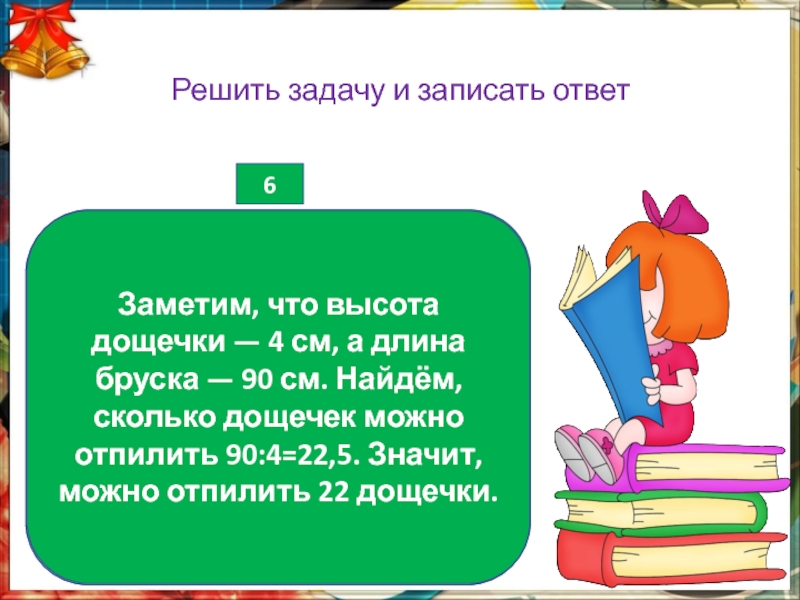 Решить задачу и записать ответ

6

Заметим, что высота дощечки — 4 см, а длина бруска — 90 см. Найдём, сколько дощечек можно отпилить 90:4=22,5. Значит, можно отпилить 22 дощечки.